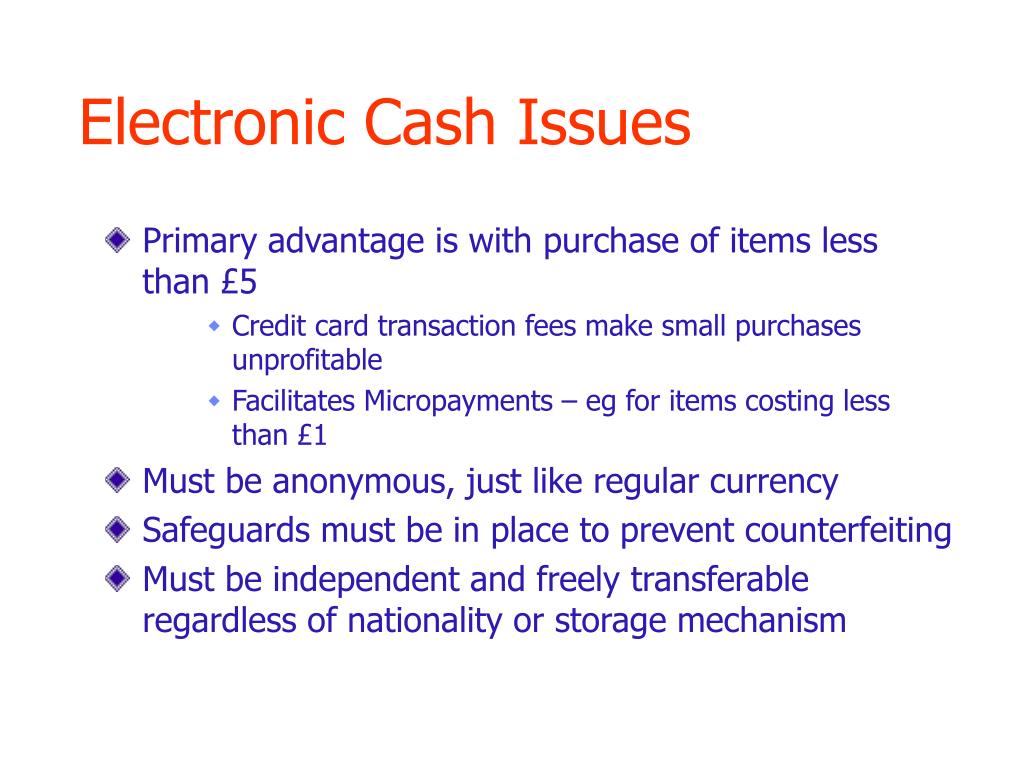 Electronic Cash Issues

Primary advantage is with purchase of items less than £5

Credit card transaction fees make small purchases unprofitable

Facilitates Micropayments – eg for items costing less than £1

Must be anonymous, just like regular currency

Safeguards must be in place to prevent counterfeiting

Must be independent and freely transferable regardless of nationality or storage mechanism